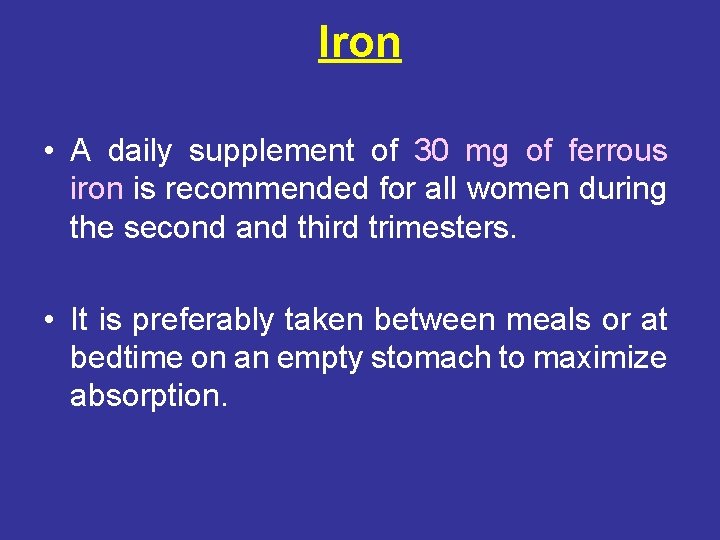 Iron

• A daily supplement of 30 mg of ferrous iron is recommended for all women during the second and third trimesters.

• It is preferably taken between meals or at bedtime on an empty stomach to maximize absorption.